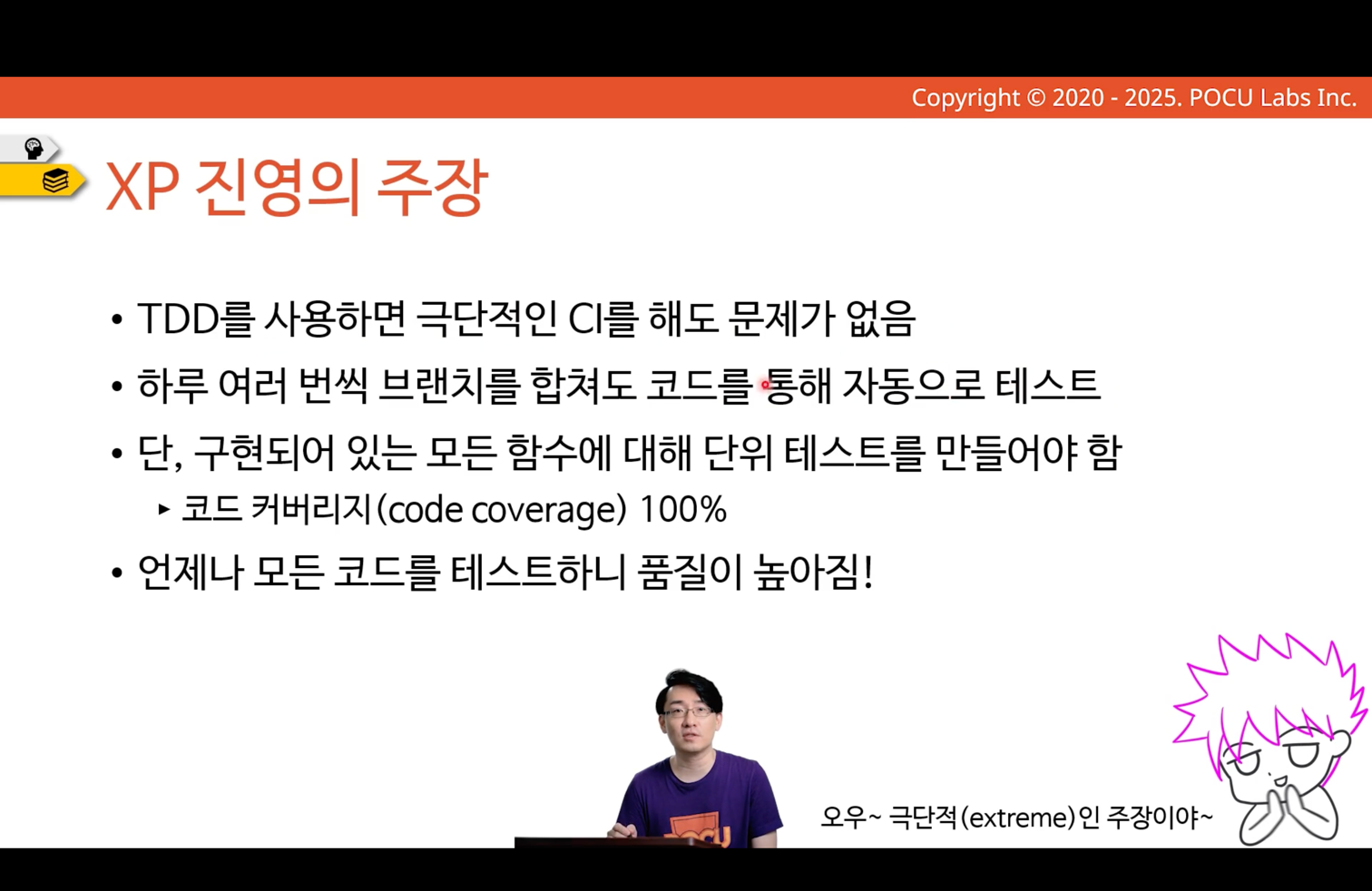 Copyright © 2020 - 2025. POCU Labs Inc.

XP 진영의 주장

• TDD를 사용하면 극단적인 CI를 해도 문제가 없음

• 하루 여러 번씩 브랜치를 합쳐도 코드를 통해 자동으로 테스트

• 단, 구현되어 있는 모든 함수에 대해 단위 테스트를 만들어야 함

▸ 코드 커버리지(code coverage) 100%

• 언제나 모든 코드를 테스트하니 품질이 높아짐!

오우~ 극단적(extreme)인 주장이야~